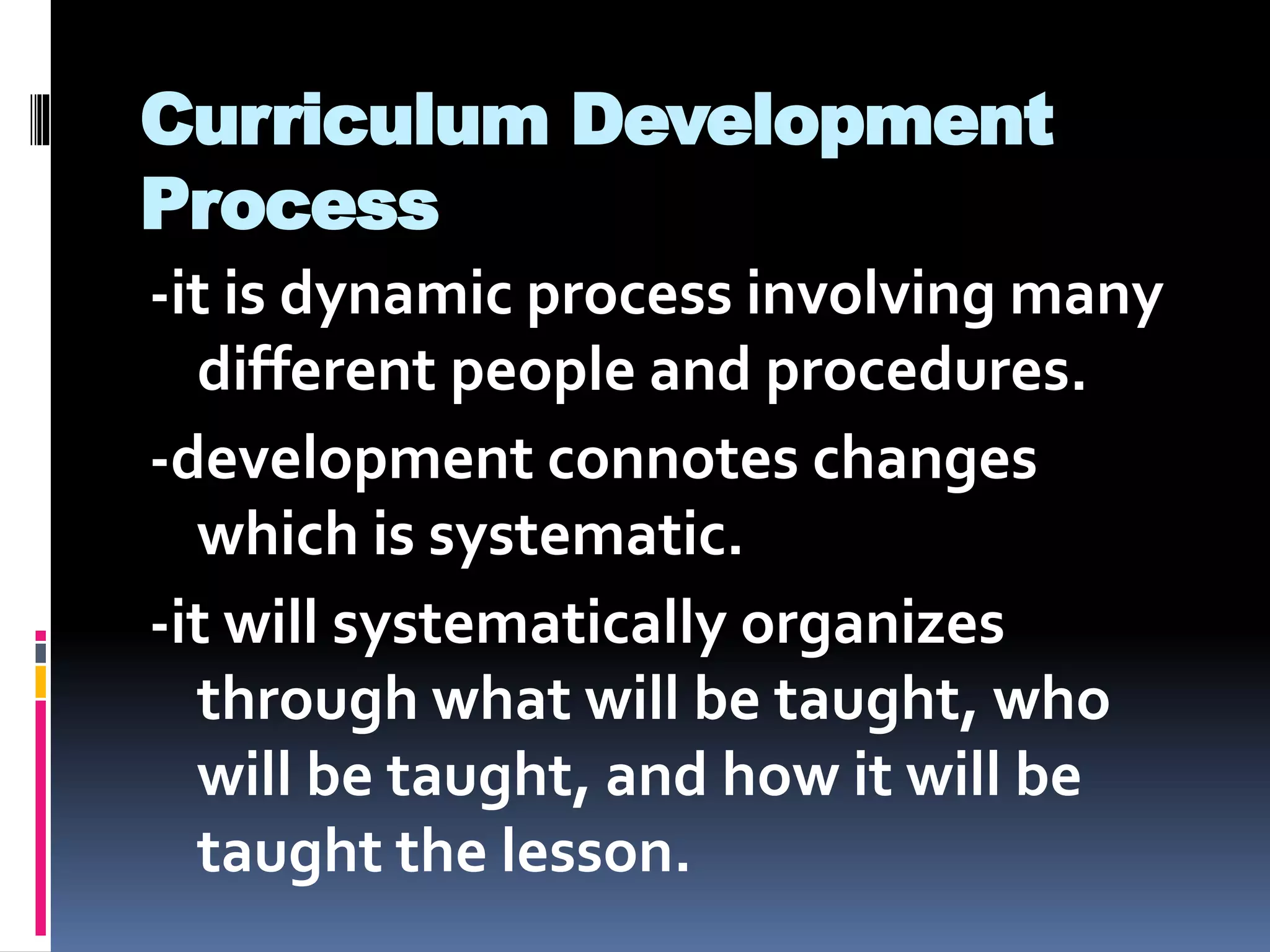 Curriculum Development Process

-it is dynamic process involving many different people and procedures.

-development connotes changes which is systematic.

-it will systematically organizes through what will be taught, who will be taught, and how it will be taught the lesson.